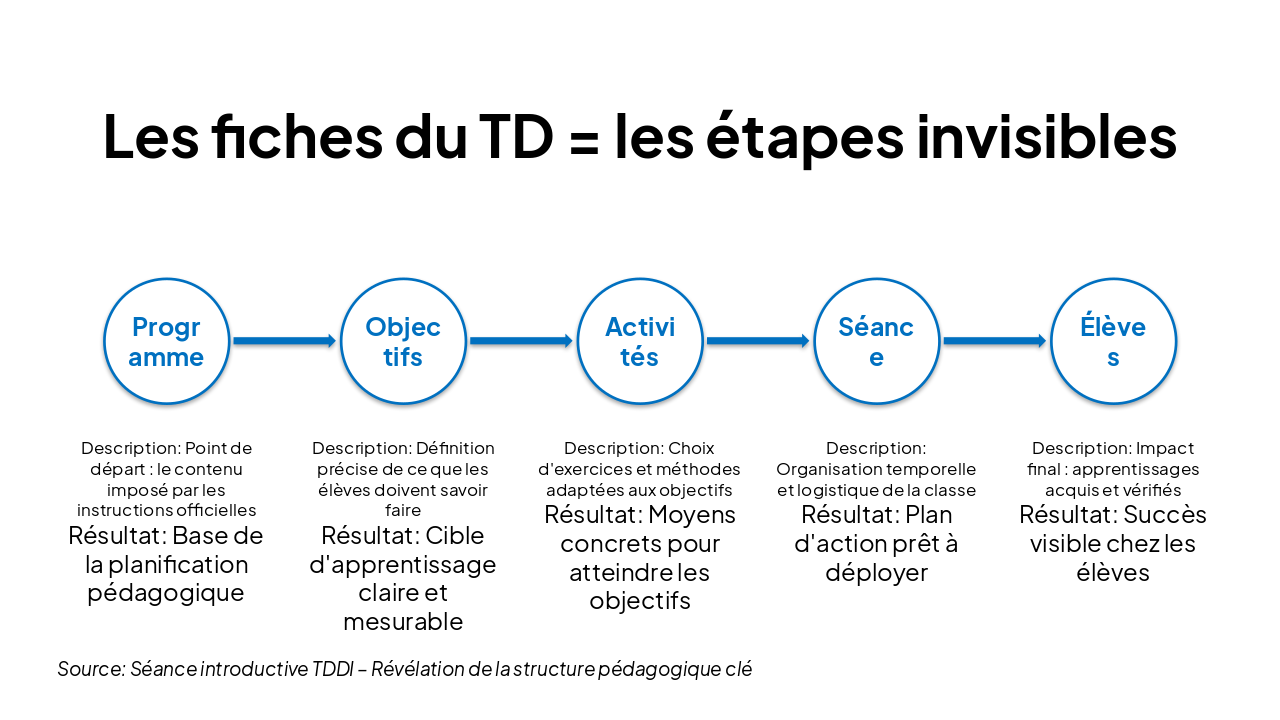 Les fiches du TD = les étapes invisibles

Progr amme

Objec tifs

Activi tés

Séanc e

Élève s

Description: Point de départ : le contenu imposé par les instructions officielles
Résultat: Base de la planification pédagogique

Description: Définition précise de ce que les élèves doivent savoir faire
Résultat: Cible d'apprentissage claire et mesurable

Description: Choix d'exercices et méthodes adaptées aux objectifs
Résultat: Moyens concrets pour atteindre les objectifs

Description: Organisation temporelle et logistique de la classe
Résultat: Plan d'action prêt à déployer

Description: Impact final : apprentissages acquis et vérifiés
Résultat: Succès visible chez les élèves

Source: Séance introductive TDDI – Révélation de la structure pédagogique clé